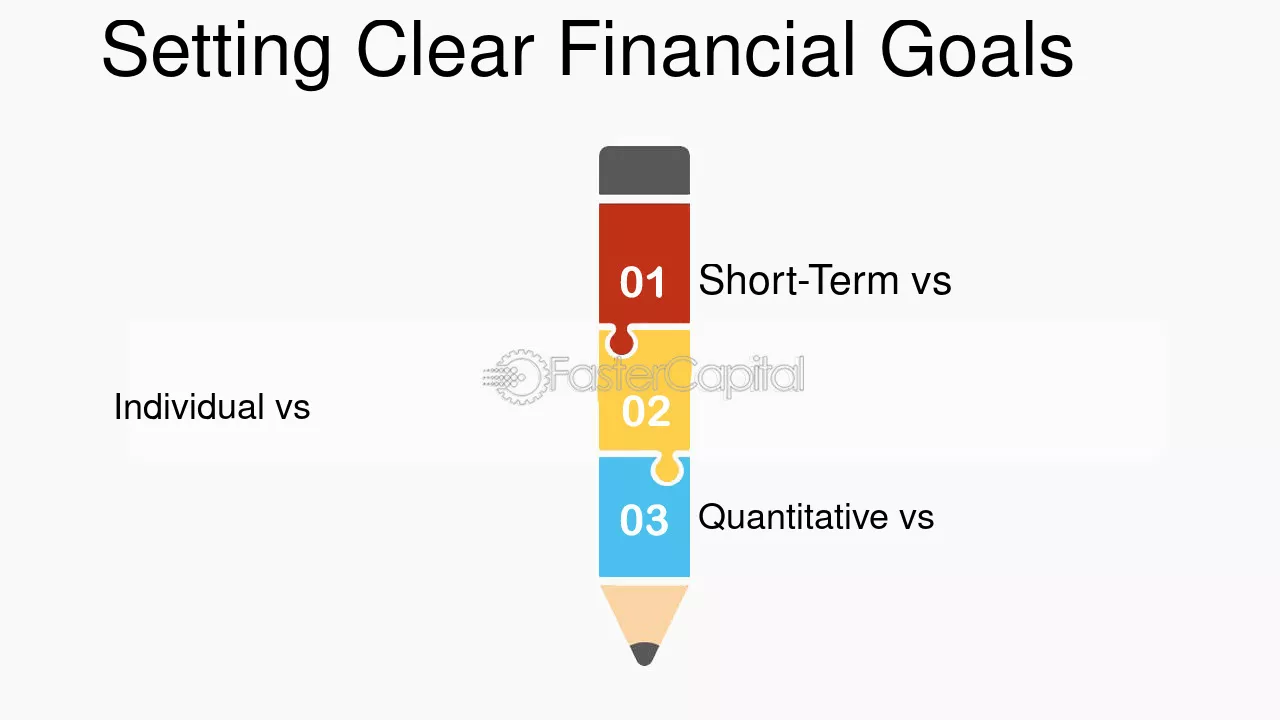 Setting Clear Financial Goals

01

Short-Term vs

Individual vs

02

03

Quantitative vs

FasterCapital